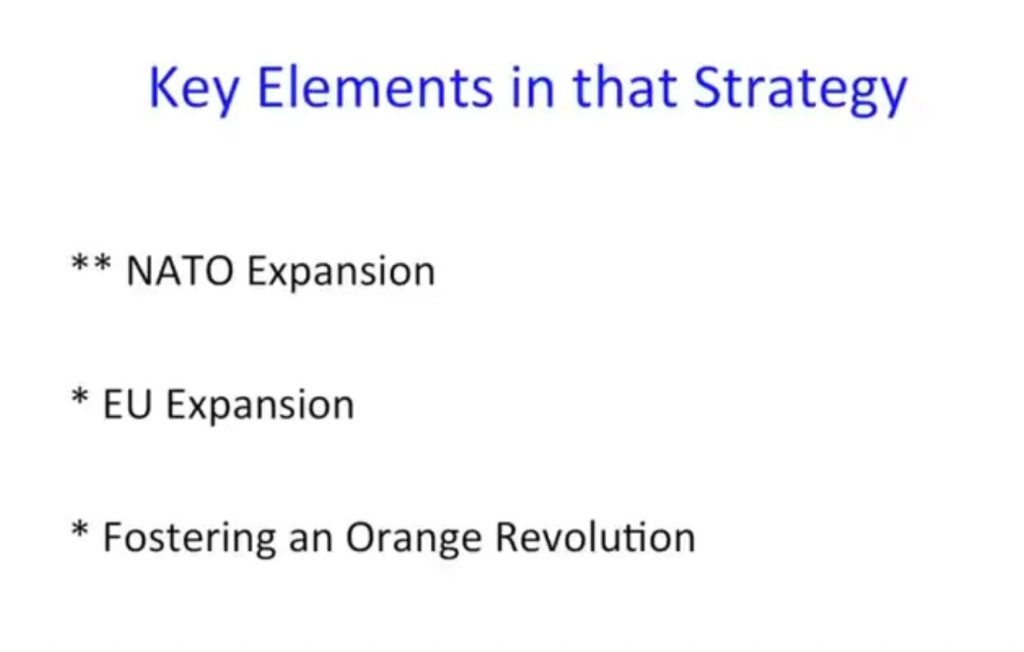 Key Elements in that Strategy

** NATO Expansion

* EU Expansion

* Fostering an Orange Revolution